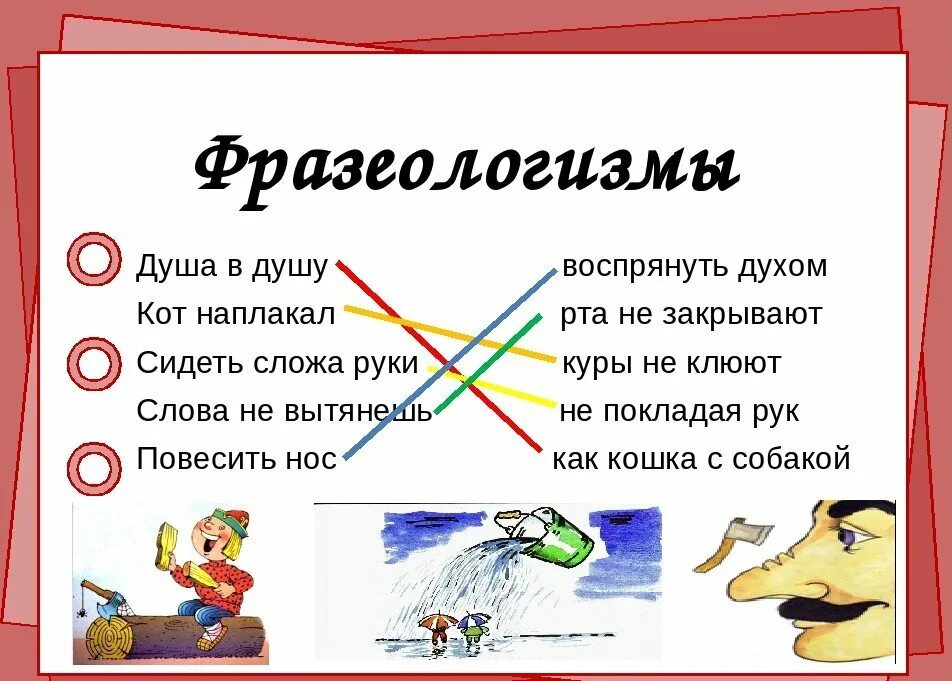 Фразеологизмы

Душа в душу
Кот наплакал
Сидеть сложа руки
Слова не вытянешь
Повесить нос

воспрянуть духом
рта не закрывают
куры не клюют
не покладая рук
как кошка с собакой